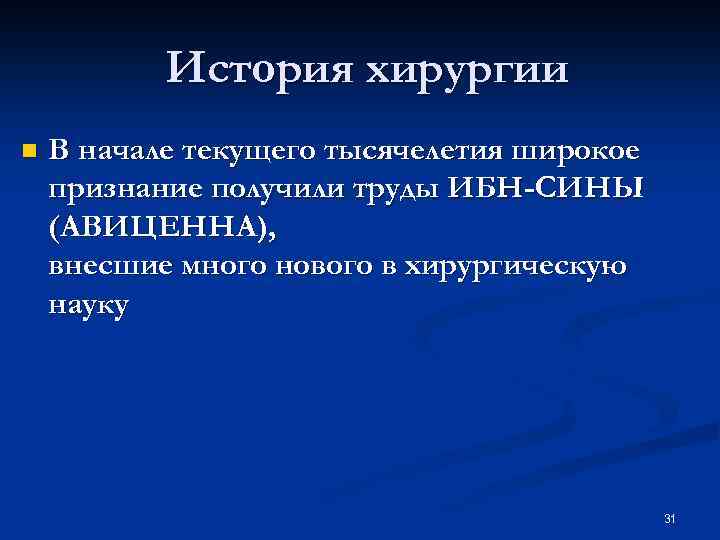 История хирургии

В начале текущего тысячелетия широкое признание получили труды ИБН-СИНЫ (АВИЦЕННА),
внесшие много нового в хирургическую науку

31